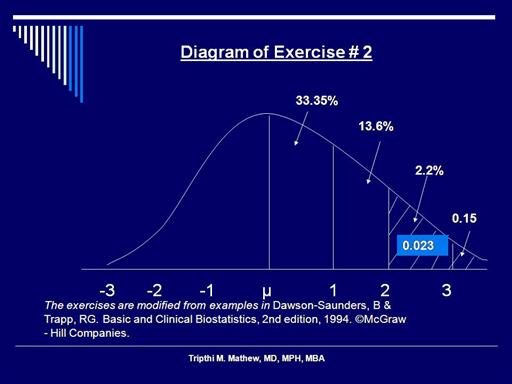 Diagram of Exercise # 2

33.35%

13.6%

2.2%

0.15

0.023

-3 -2 -1 μ 1 2 3

The exercises are modified from examples in Dawson-Saunders, B & Trapp, RG. Basic and Clinical Biostatistics, 2nd edition, 1994. ©McGraw - Hill Companies.

Tripthi M. Mathew, MD, MPH, MBA